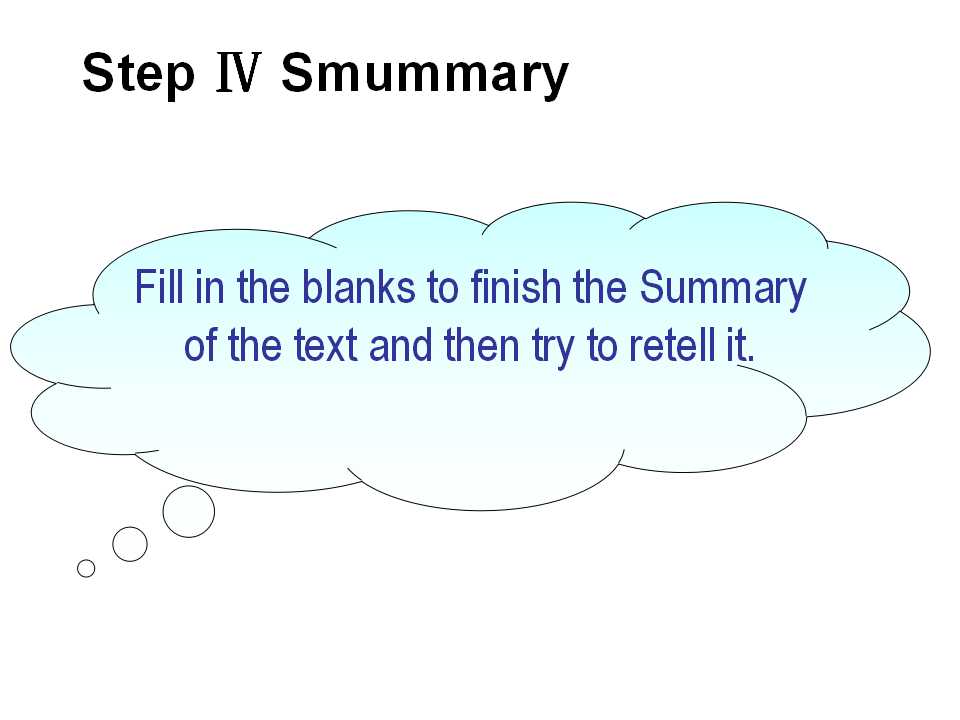 Step Ⅳ Smummary

Fill in the blanks to finish the Summary of the text and then try to retell it.